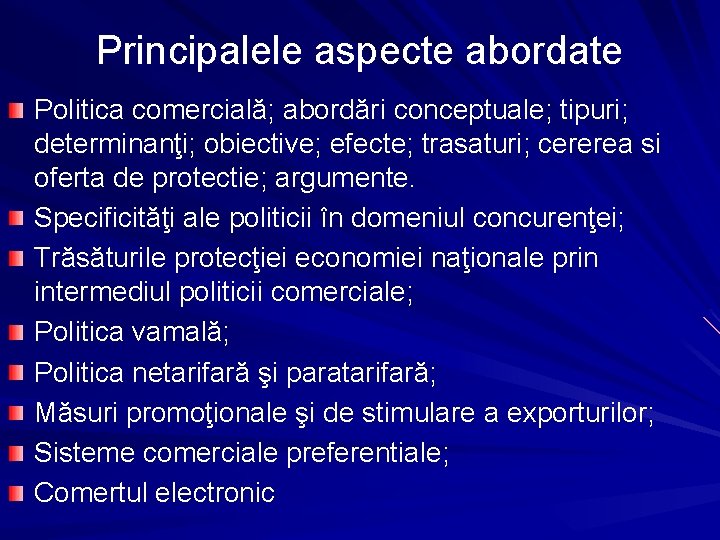 Principalele aspecte abordate

Politica comercială; abordări conceptuale; tipuri; determinanţi; obiective; efecte; trasaturi; cererea si oferta de protectie; argumente.

Specificităţi ale politicii în domeniul concurenţei;

Trăsăturile protecţiei economiei naţionale prin intermediul politicii comerciale;

Politica vamală;

Politica netarifară şi paratarifară;

Măsuri promoţionale şi de stimulare a exporturilor;

Sisteme comerciale preferentiale;

Comertul electronic